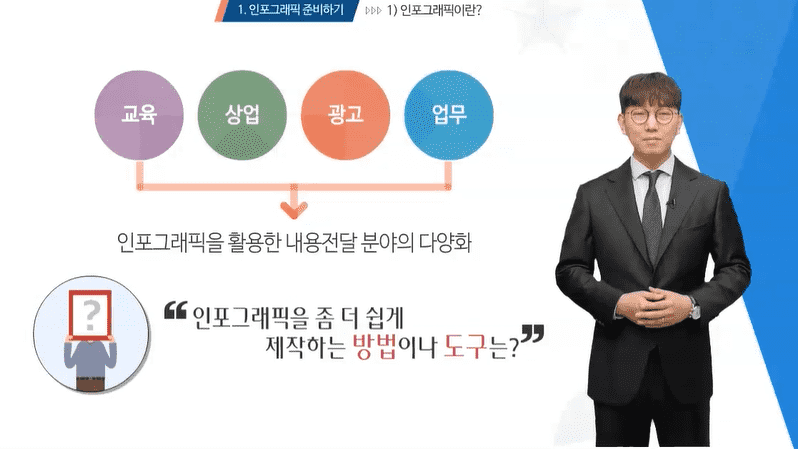 1. 인포그래픽 준비하기

1) 인포그래픽이란?

교육

상업

광고

업무

인포그래픽을 활용한 내용전달 분야의 다양화

?

“인포그래픽을 좀 더 쉽게 제작하는 방법이나 도구는?”